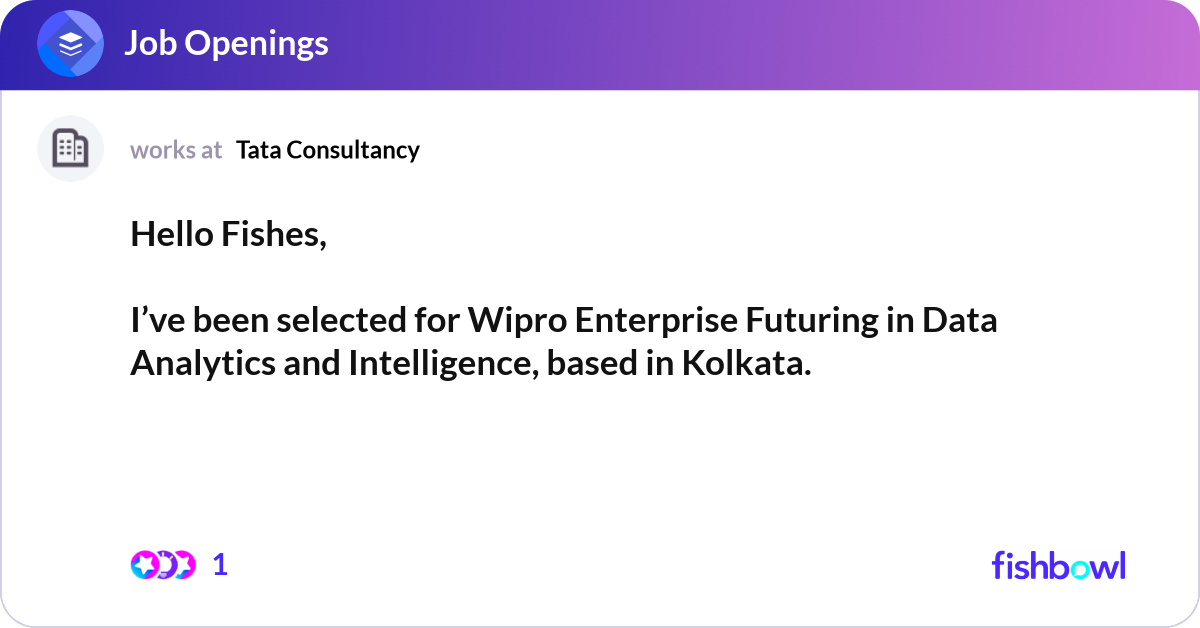 Job Openings

works at Tata Consultancy

Hello Fishes,

I’ve been selected for Wipro Enterprise Futuring in Data Analytics and Intelligence, based in Kolkata.

1

fishbowl